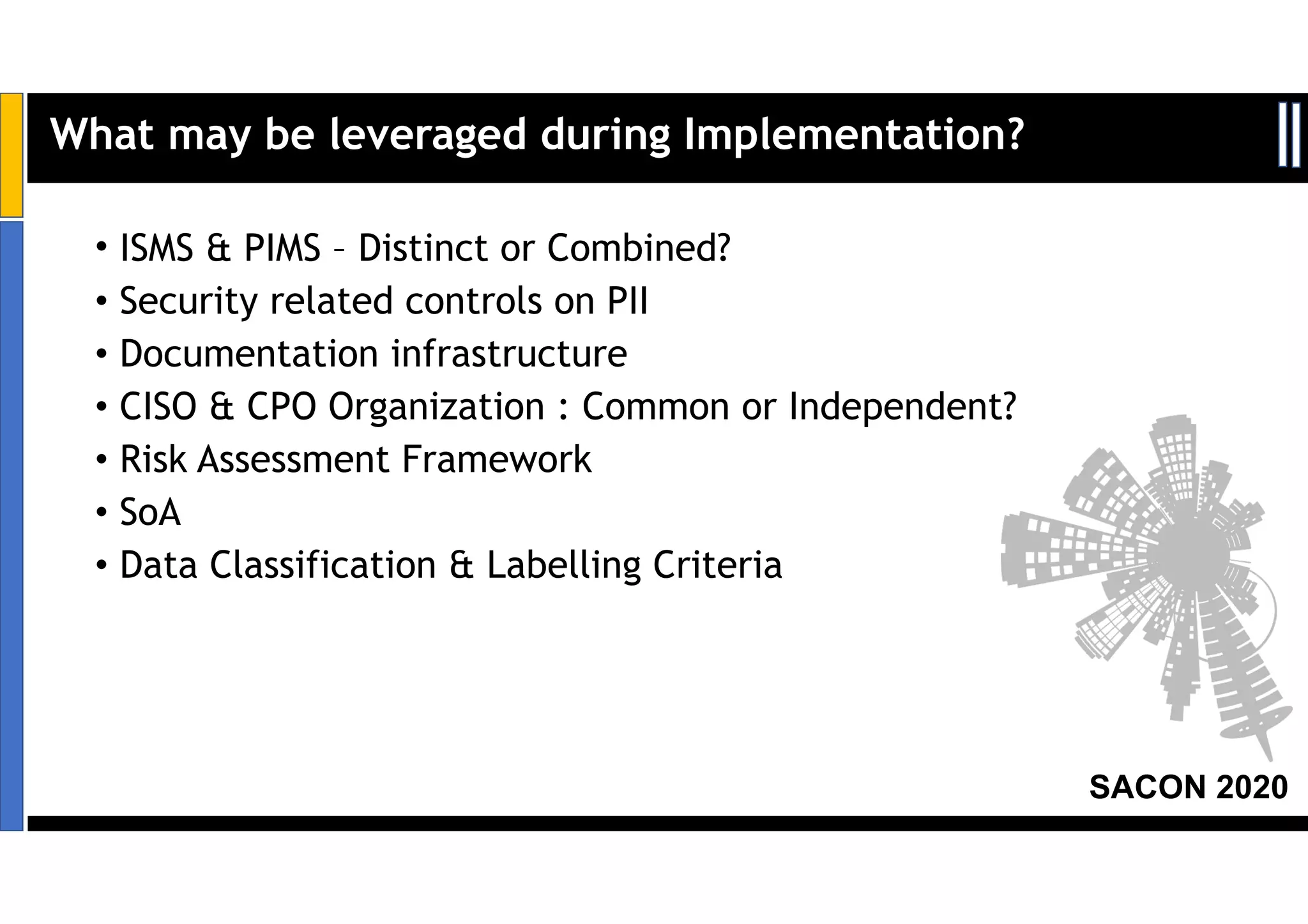 What may be leveraged during Implementation?

• ISMS & PIMS – Distinct or Combined?
• Security related controls on PII
• Documentation infrastructure
• CISO & CPO Organization : Common or Independent?
• Risk Assessment Framework
• SoA
• Data Classification & Labelling Criteria

SACON 2020